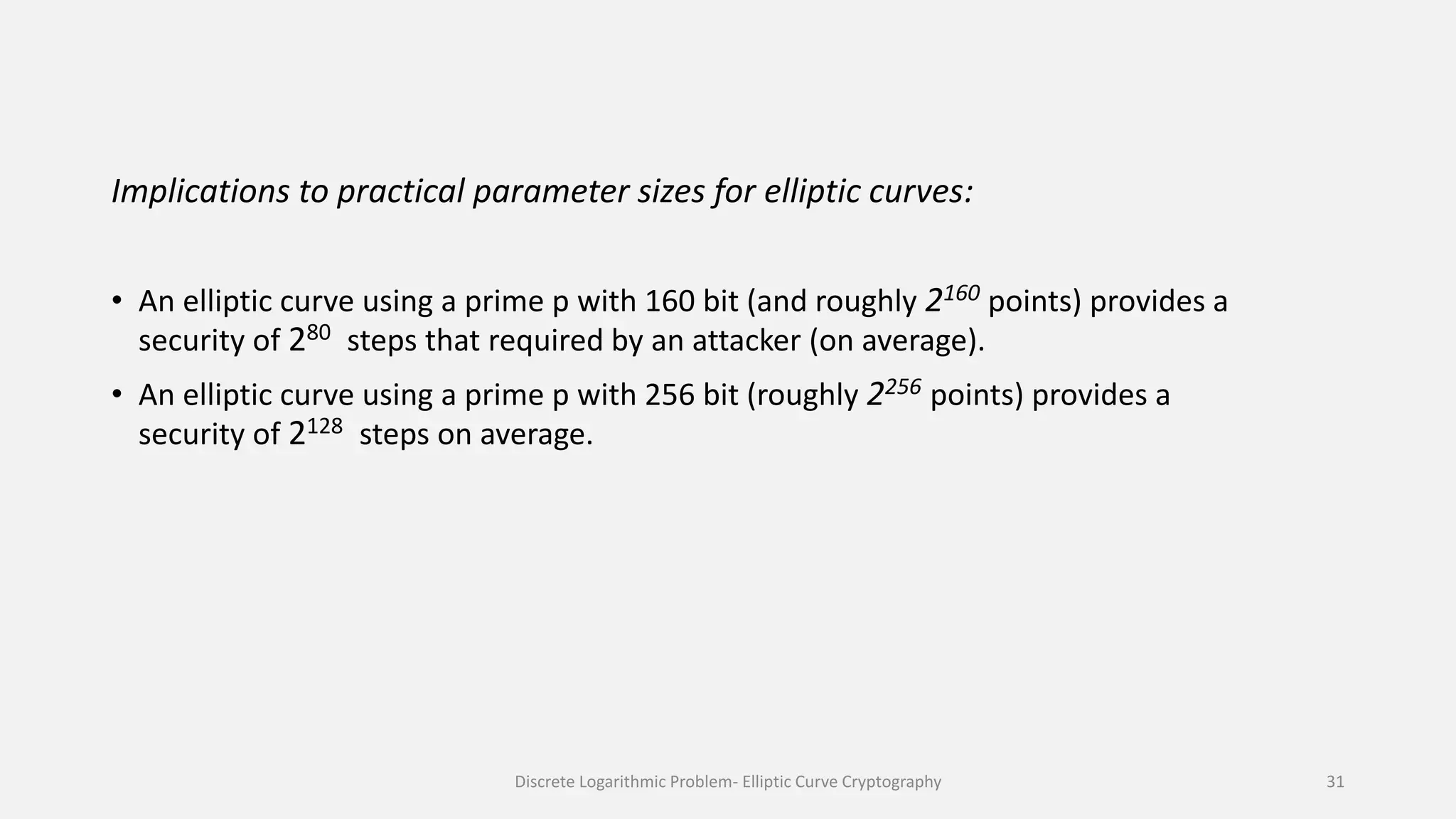 Implications to practical parameter sizes for elliptic curves:

• An elliptic curve using a prime p with 160 bit (and roughly $2^{160}$ points) provides a security of $2^{80}$ steps that required by an attacker (on average).

• An elliptic curve using a prime p with 256 bit (roughly $2^{256}$ points) provides a security of $2^{128}$ steps on average.

Discrete Logarithmic Problem- Elliptic Curve Cryptography

31